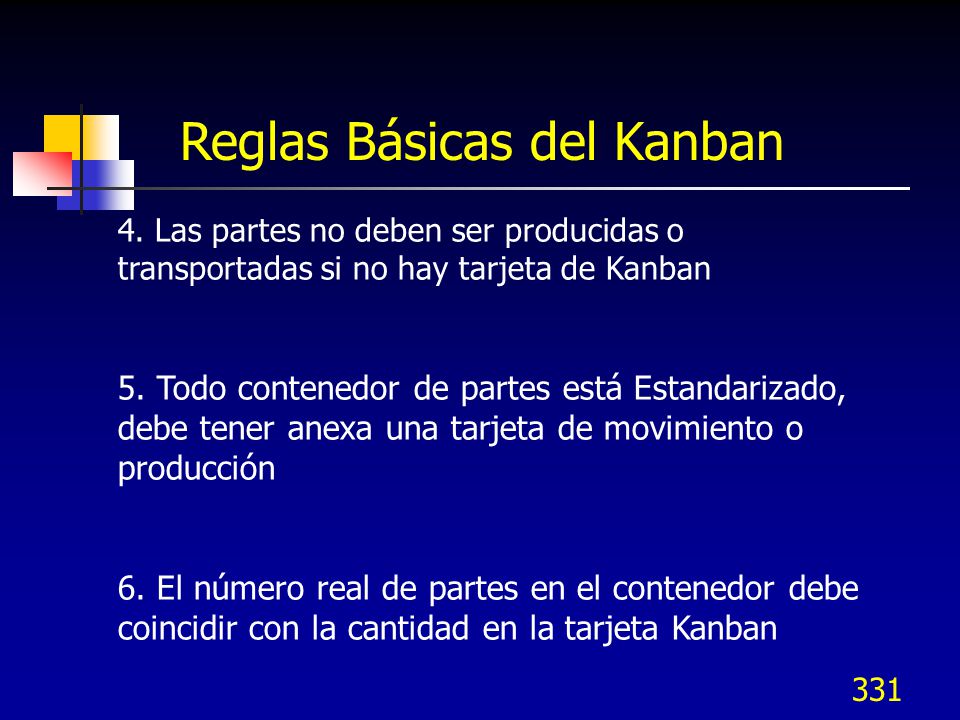 Reglas Básicas del Kanban

4. Las partes no deben ser producidas o transportadas si no hay tarjeta de Kanban

5. Todo contenedor de partes está Estandarizado, debe tener anexa una tarjeta de movimiento o producción

6. El número real de partes en el contenedor debe coincidir con la cantidad en la tarjeta Kanban

331